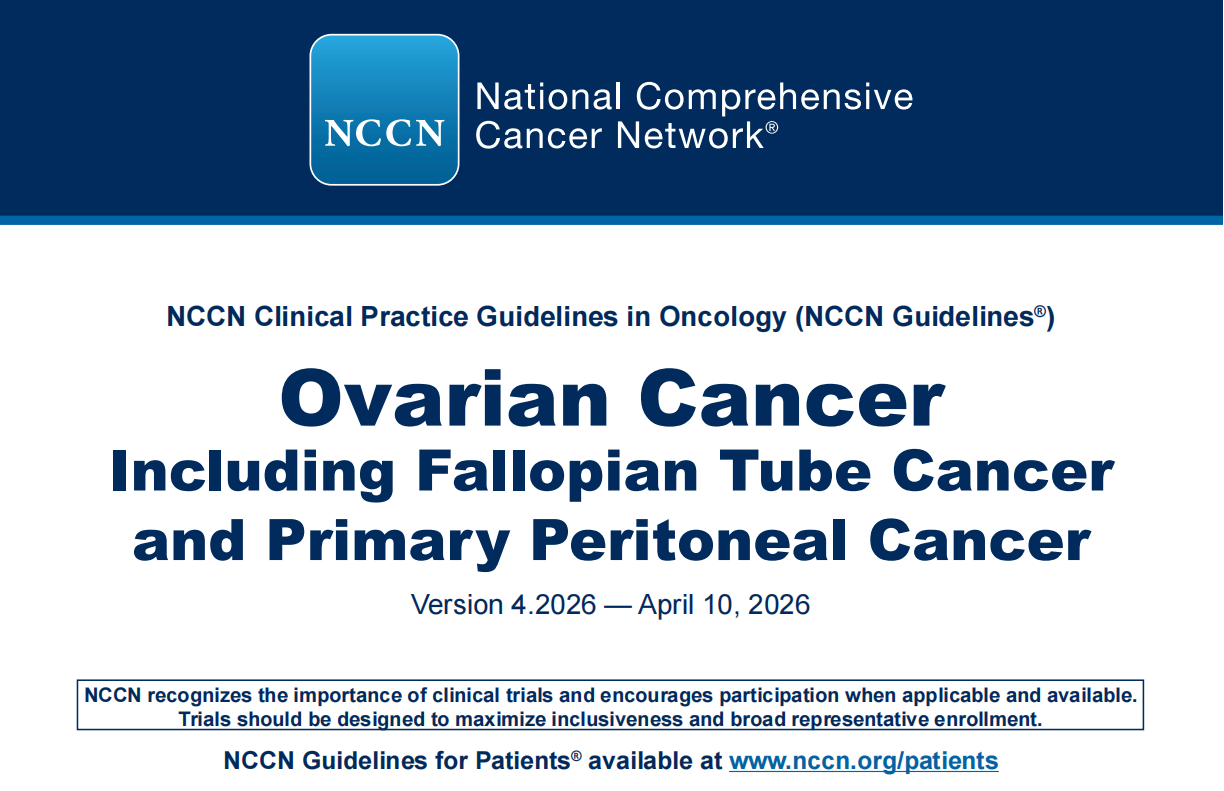 NCCN

National Comprehensive Cancer Network®

NCCN Clinical Practice Guidelines in Oncology (NCCN Guidelines®)

Ovarian Cancer
Including Fallopian Tube Cancer and Primary Peritoneal Cancer

Version 4.2026 — April 10, 2026

NCCN recognizes the importance of clinical trials and encourages participation when applicable and available. Trials should be designed to maximize inclusiveness and broad representative enrollment.

NCCN Guidelines for Patients® available at www.nccn.org/patients